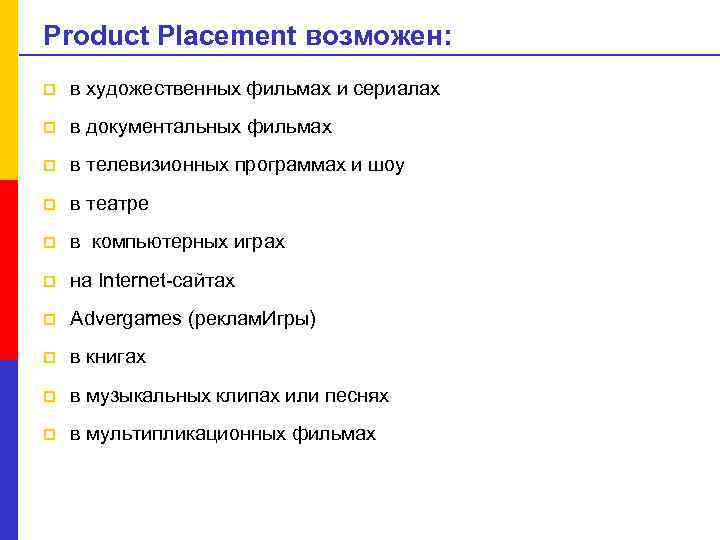 Product Placement возможен:

в художественных фильмах и сериалах

в документальных фильмах

в телевизионных программах и шоу

в театре

в компьютерных играх

на Internet-сайтах

Advergames (рекламИгры)

в книгах

в музыкальных клипах или песнях

в мультипликационных фильмах